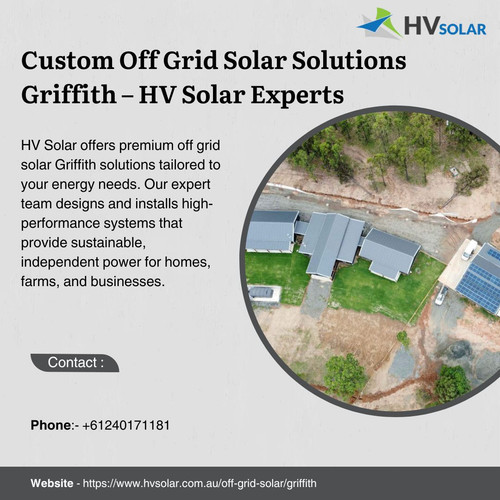 HVSOLAR

Custom Off Grid Solar Solutions Griffith – HV Solar Experts

HV Solar offers premium off grid solar Griffith solutions tailored to your energy needs. Our expert team designs and installs high-performance systems that provide sustainable, independent power for homes, farms, and businesses.

Contact :

Phone:- +61240171181

Website - https://www.hvsolar.com.au/off-grid-solar/griffith